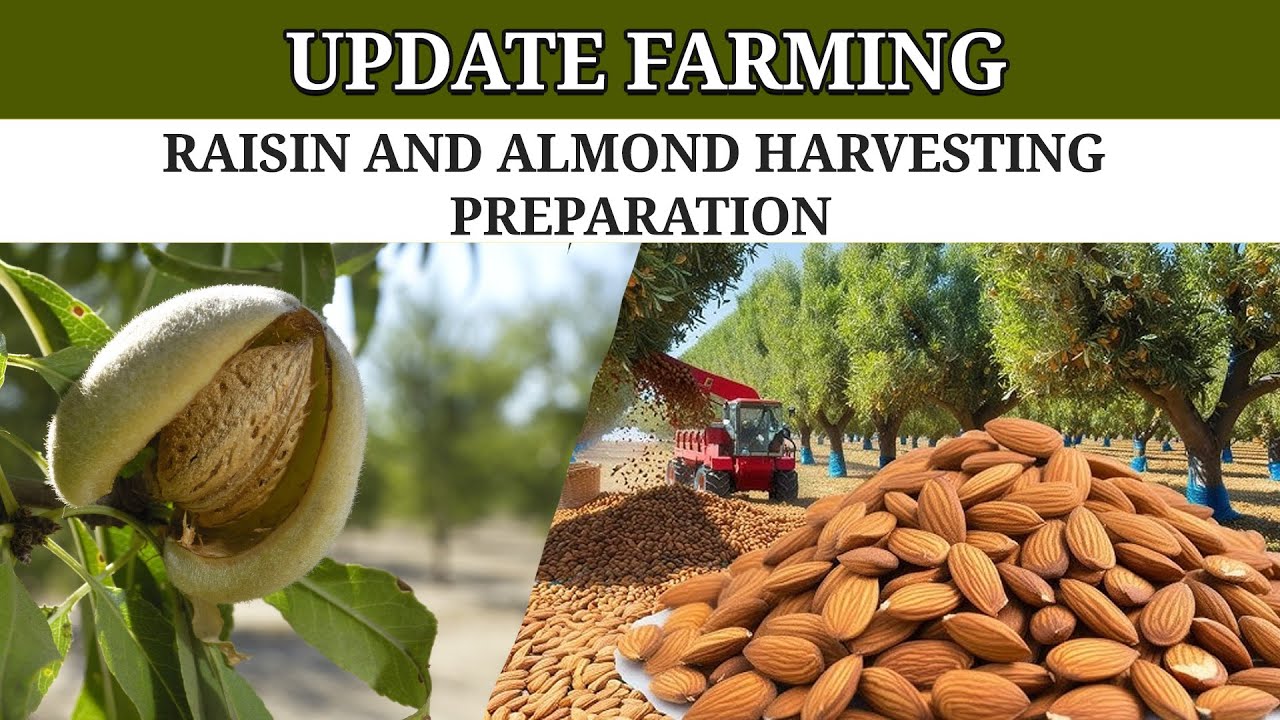 UPDATE FARMING

RAISIN AND ALMOND HARVESTING PREPARATION